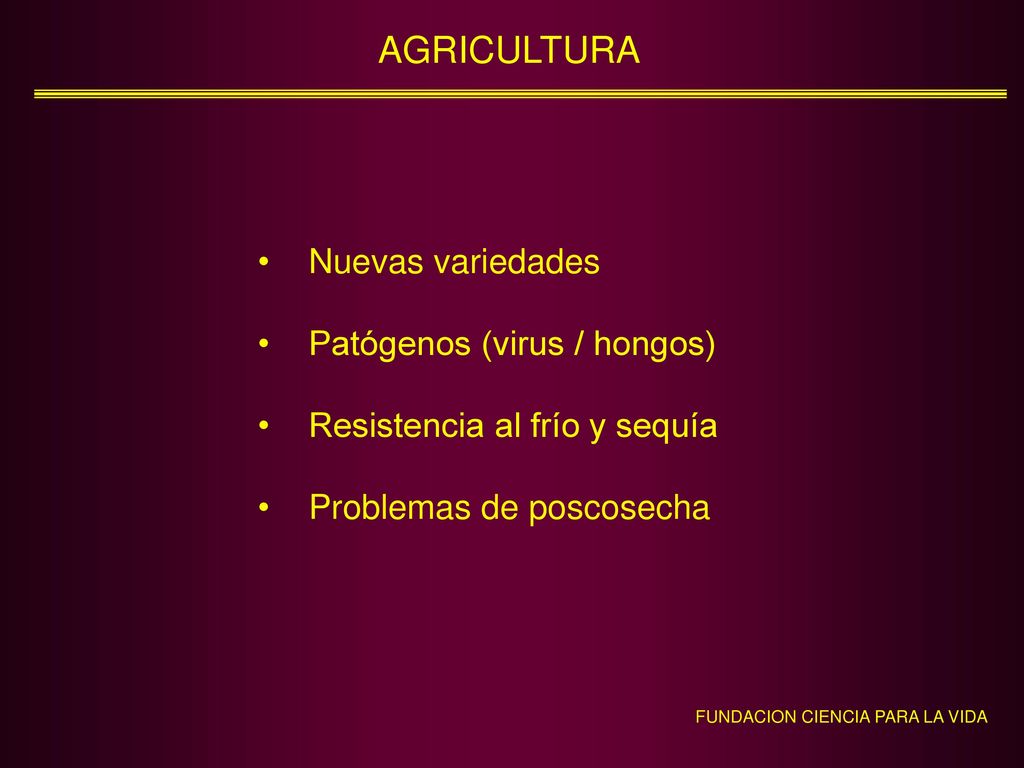 AGRICULTURA

• Nuevas variedades

• Patógenos (virus / hongos)

• Resistencia al frío y sequía

• Problemas de poscosecha

FUNDACION CIENCIA PARA LA VIDA